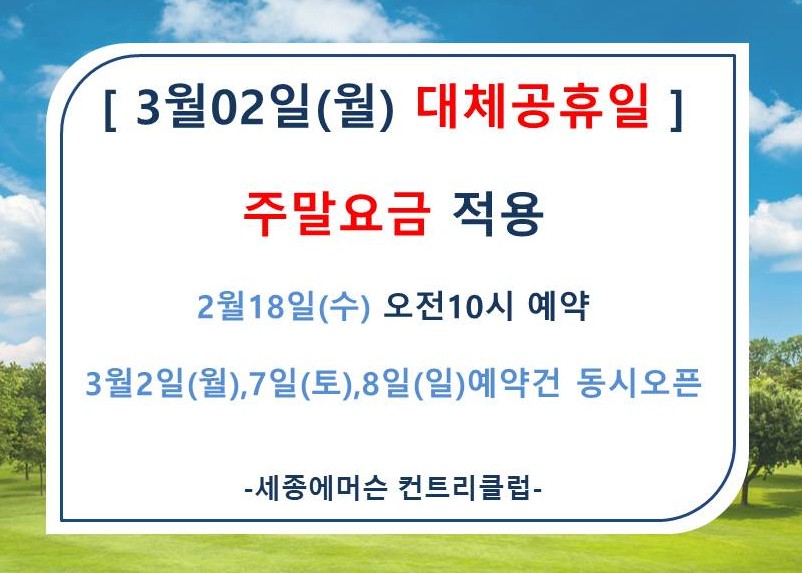 [ 3월02일(월) 대체공휴일 ]

주말요금 적용

2월18일(수) 오전10시 예약

3월2일(월),7일(토),8일(일)예약건 동시오픈

-세종에머슨 컨트리클럽-